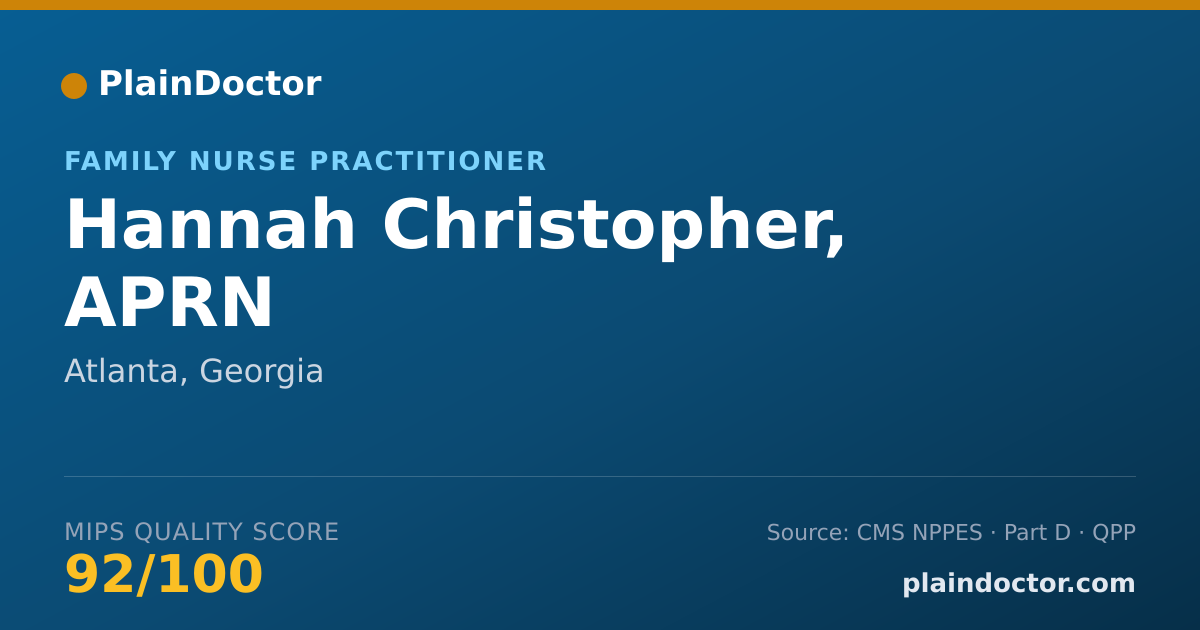 PlainDoctor

FAMILY NURSE PRACTITIONER

Hannah Christopher, APRN

Atlanta, Georgia

MIPS QUALITY SCORE

92/100

Source: CMS NPPES · Part D · QPP

plaindoctor.com